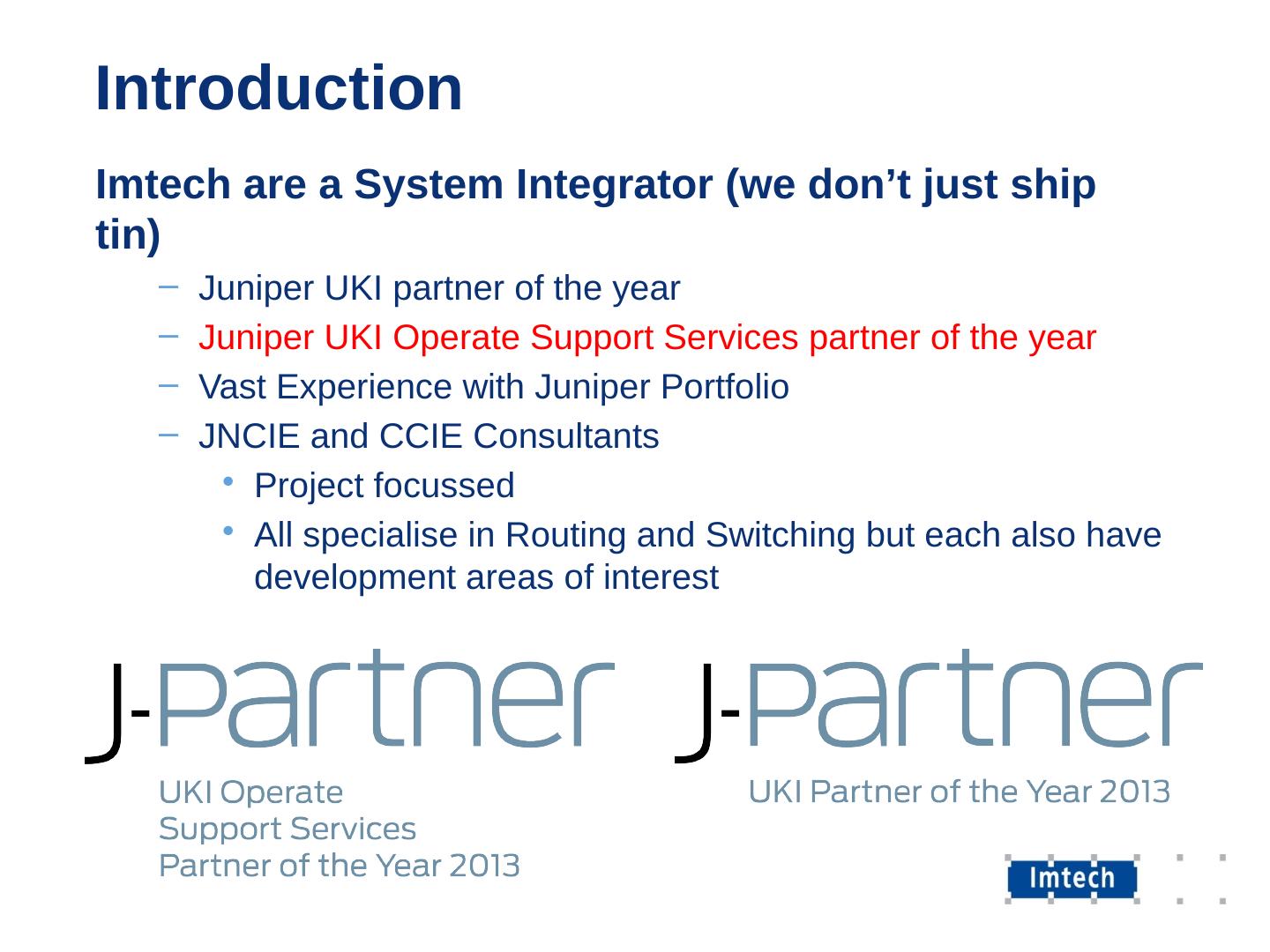 Introduction

Imtech are a System Integrator (we don’t just ship tin)

– Juniper UKI partner of the year
– Juniper UKI Operate Support Services partner of the year
– Vast Experience with Juniper Portfolio
– JNCIE and CCIE Consultants
  • Project focussed
  • All specialise in Routing and Switching but each also have development areas of interest

J-Partner
UKI Operate
Support Services
Partner of the Year 2013

J-Partner
UKI Partner of the Year 2013

Imtech